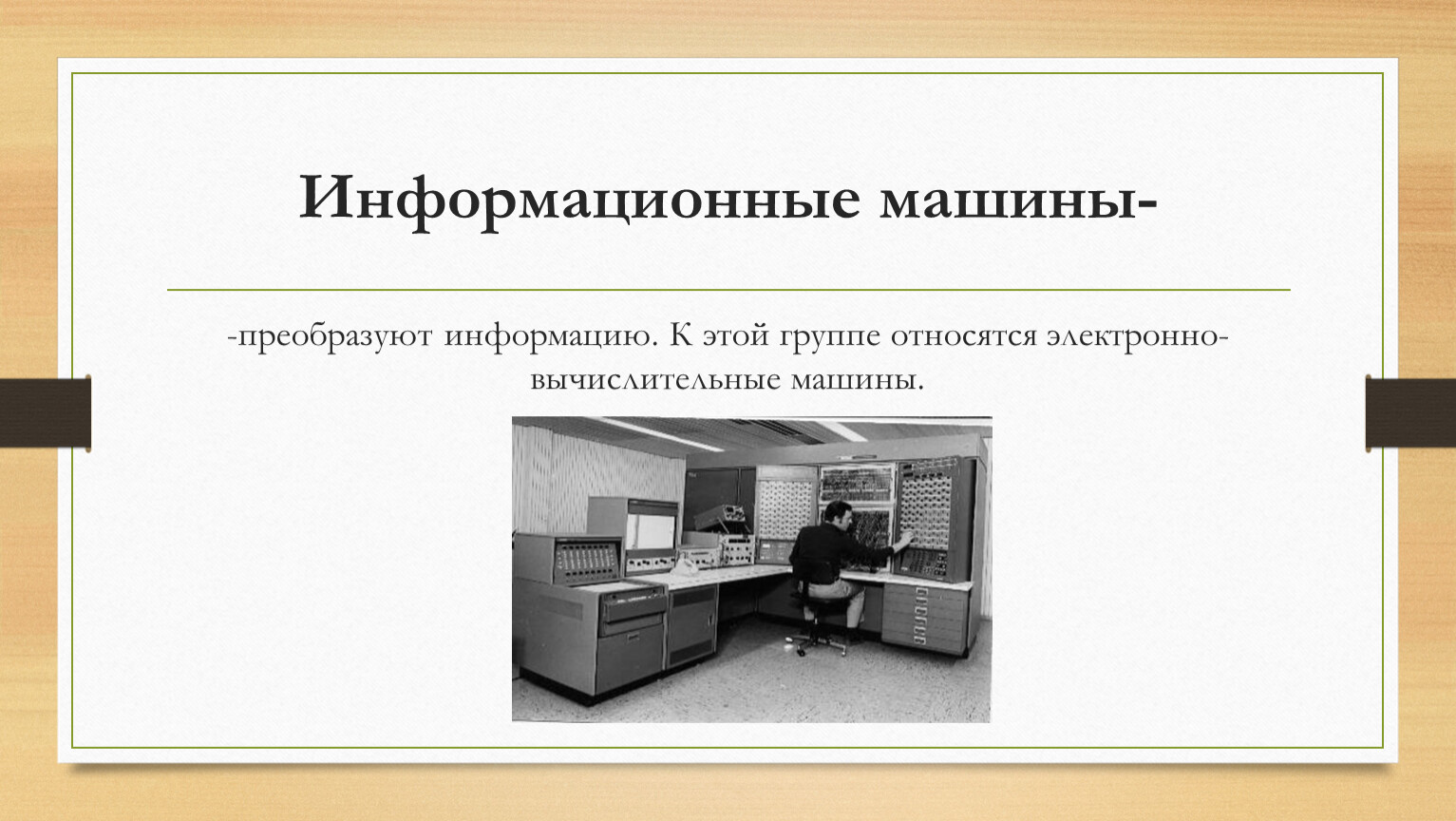 Информационные машины-

-преобразуют информацию. К этой группе относятся электронно-вычислительные машины.